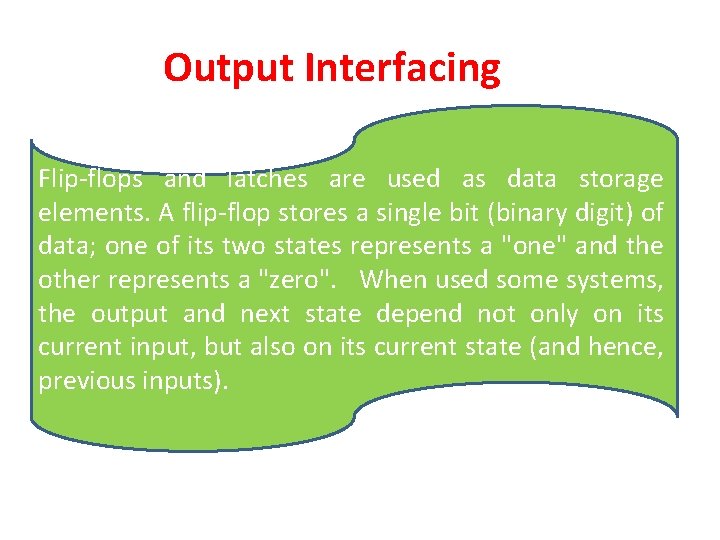 Output Interfacing

Flip-flops and latches are used as data storage elements. A flip-flop stores a single bit (binary digit) of data; one of its two states represents a "one" and the other represents a "zero". When used some systems, the output and next state depend not only on its current input, but also on its current state (and hence, previous inputs).